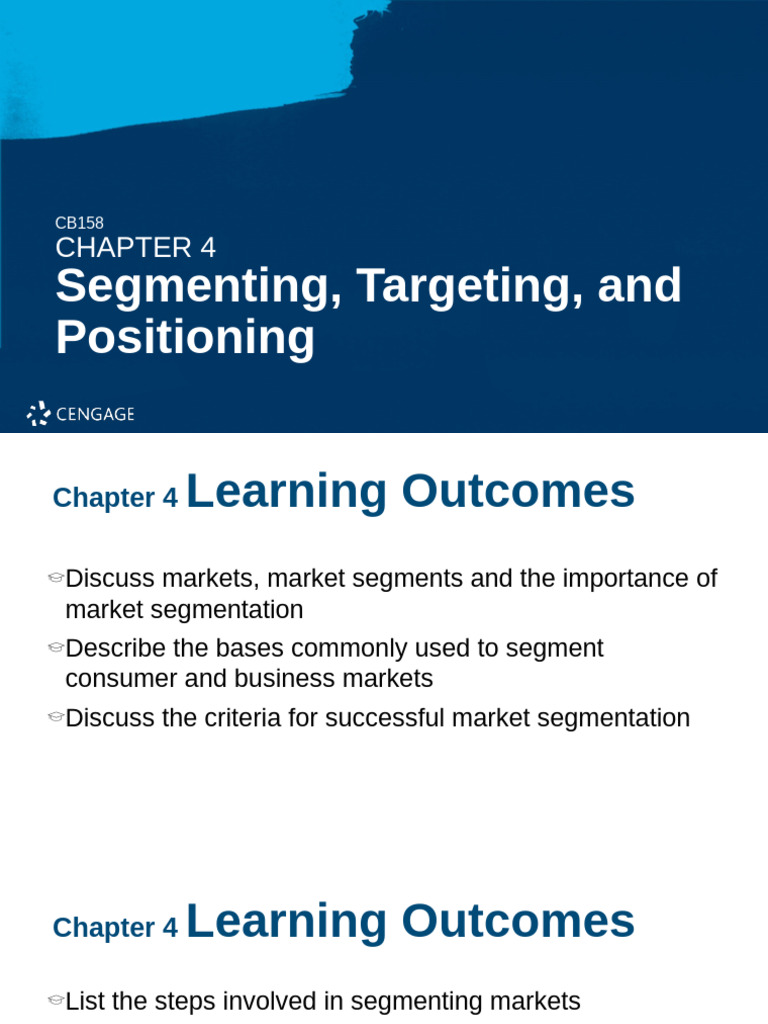 CB158
CHAPTER 4
Segmenting, Targeting, and Positioning

CENGAGE

Chapter 4 Learning Outcomes

Discuss markets, market segments and the importance of market segmentation

Describe the bases commonly used to segment consumer and business markets

Discuss the criteria for successful market segmentation

Chapter 4 Learning Outcomes

List the steps involved in segmenting markets